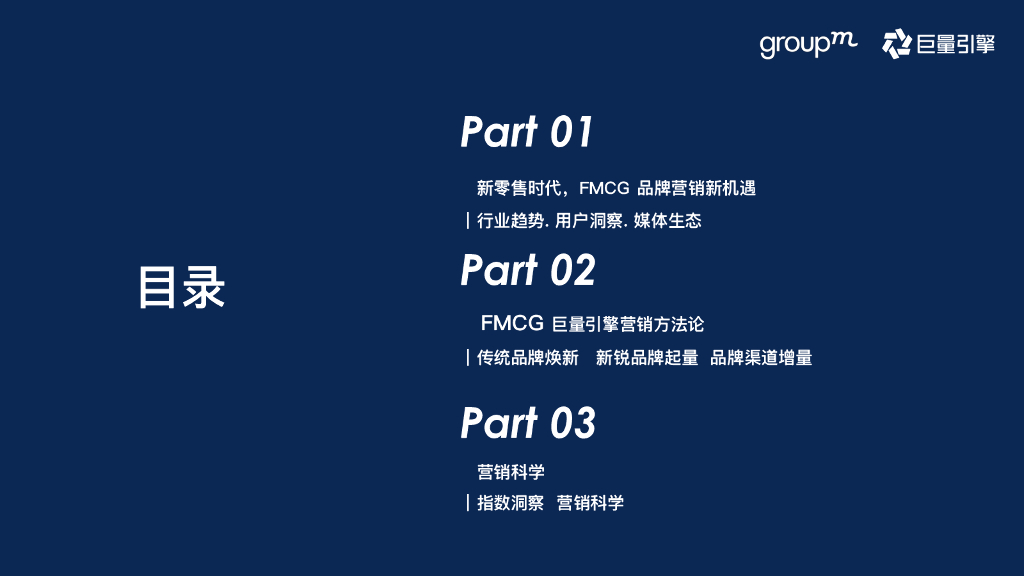 groupm 巨量引擎

目录

Part 01

新零售时代，FMCG 品牌营销新机遇

| 行业趋势. 用户洞察. 媒体生态

Part 02

FMCG 巨量引擎营销方法论

| 传统品牌焕新 新锐品牌起量 品牌渠道增量

Part 03

营销科学

| 指数洞察 营销科学